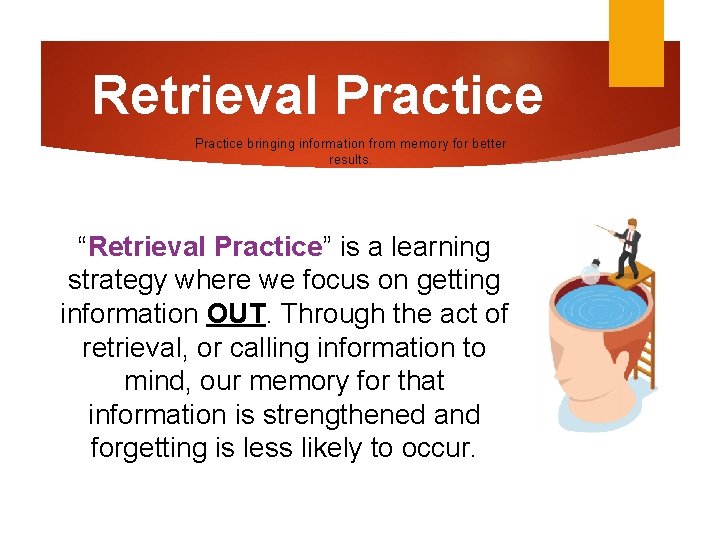 Retrieval Practice

Practice bringing information from memory for better results.

“Retrieval Practice” is a learning strategy where we focus on getting information OUT. Through the act of retrieval, or calling information to mind, our memory for that information is strengthened and forgetting is less likely to occur.